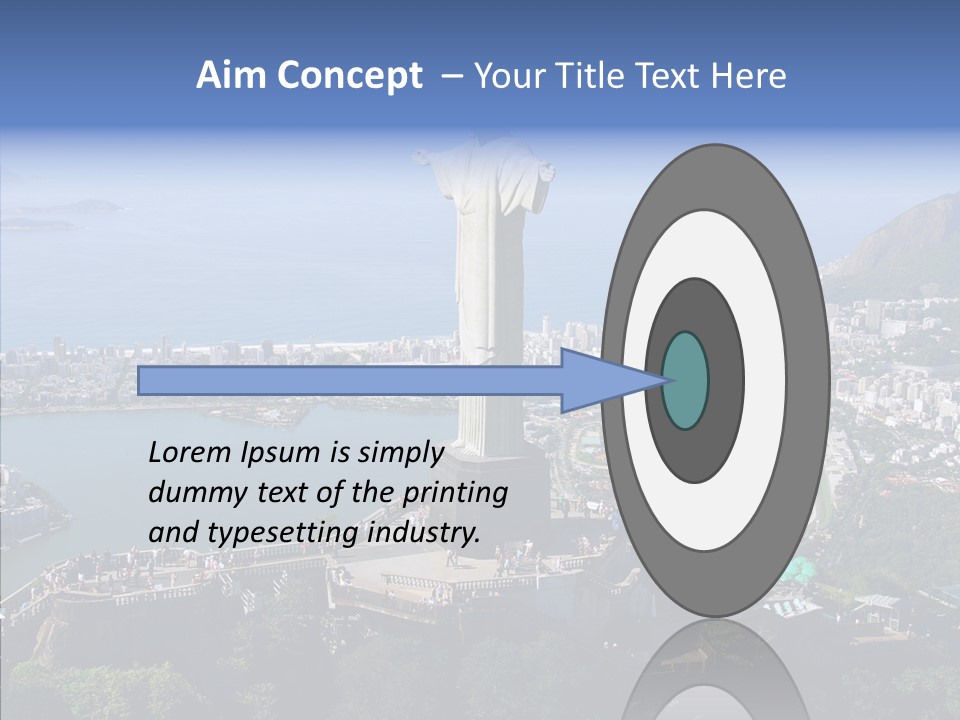 Aim Concept – Your Title Text Here

Lorem Ipsum is simply dummy text of the printing and typesetting industry.